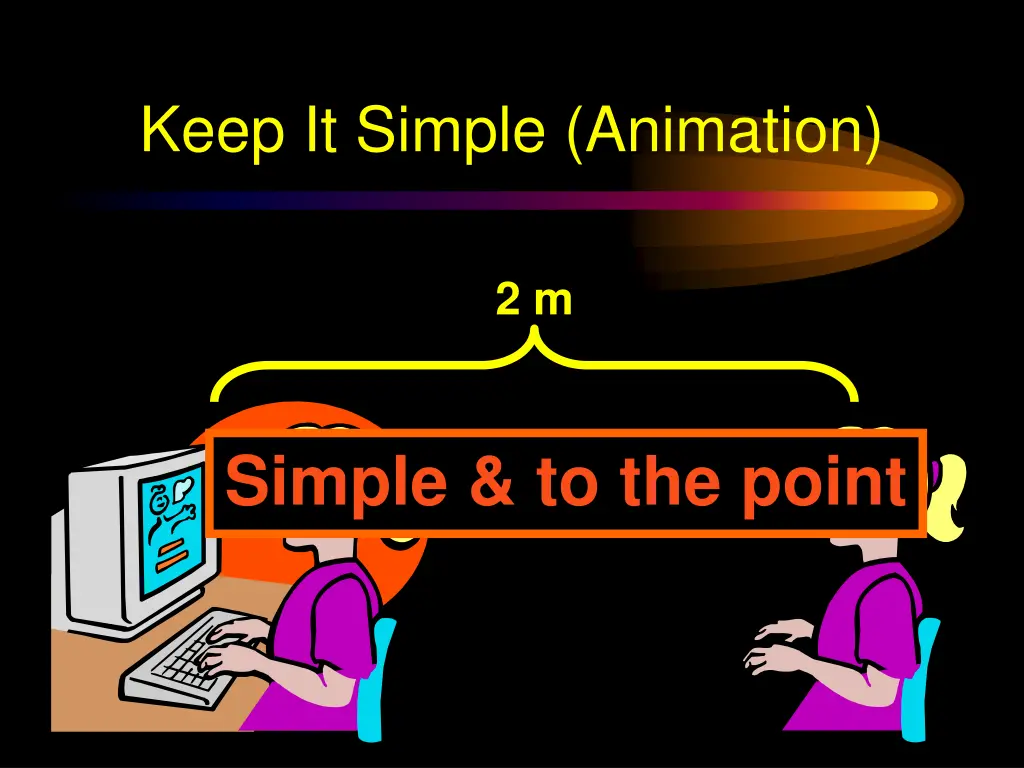 Keep It Simple (Animation)

2 m

Simple & to the point